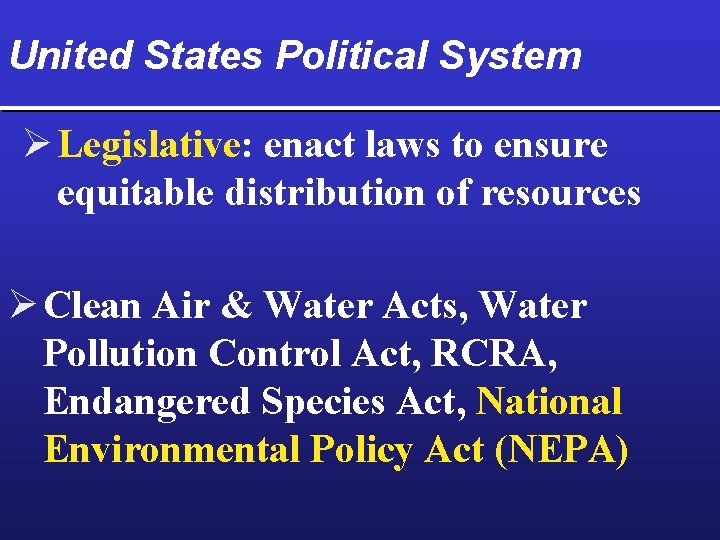 United States Political System

➢ Legislative: enact laws to ensure equitable distribution of resources

➢ Clean Air & Water Acts, Water Pollution Control Act, RCRA, Endangered Species Act, National Environmental Policy Act (NEPA)